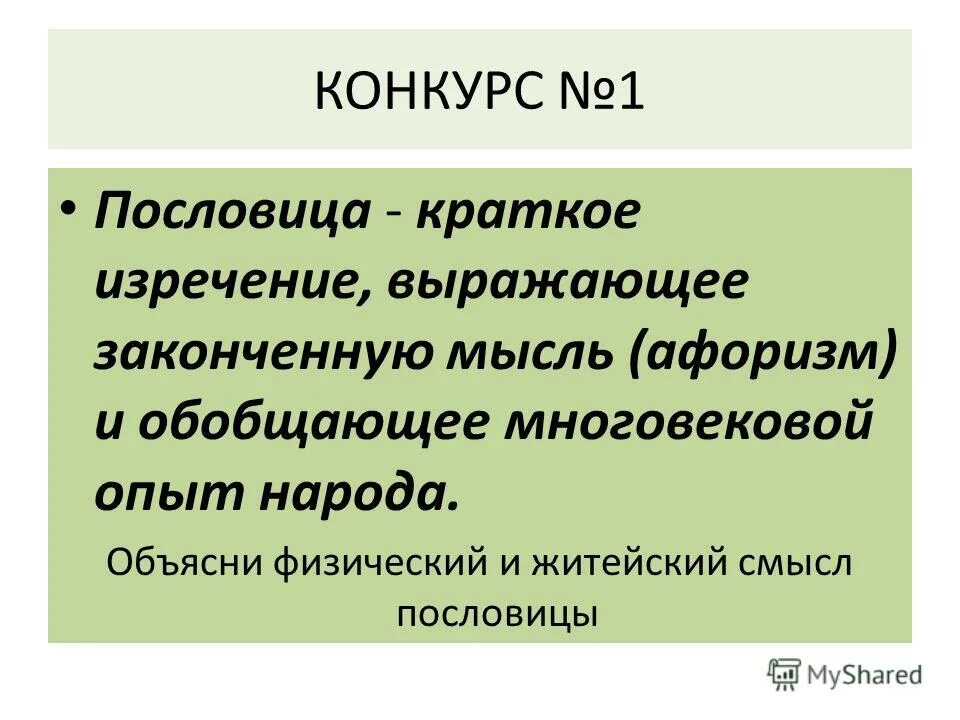 КОНКУРС №1

• Пословица - краткое изречение, выражающее законченную мысль (афоризм) и обобщающее многовековой опыт народа.

Объясни физический и житейский смысл пословицы

MyShared